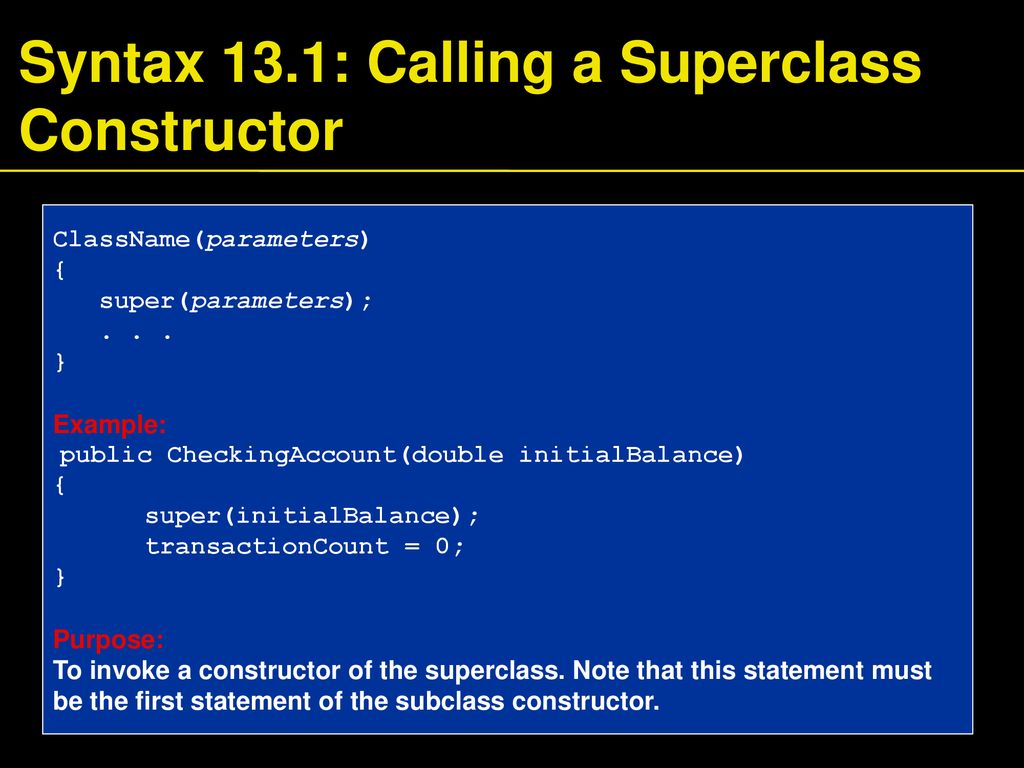 Syntax 13.1: Calling a Superclass Constructor

ClassName(parameters)
{
   super(parameters);
   . . .
}

Example:
public CheckingAccount(double initialBalance)
{
      super(initialBalance);
      transactionCount = 0;
}

Purpose:
To invoke a constructor of the superclass. Note that this statement must be the first statement of the subclass constructor.